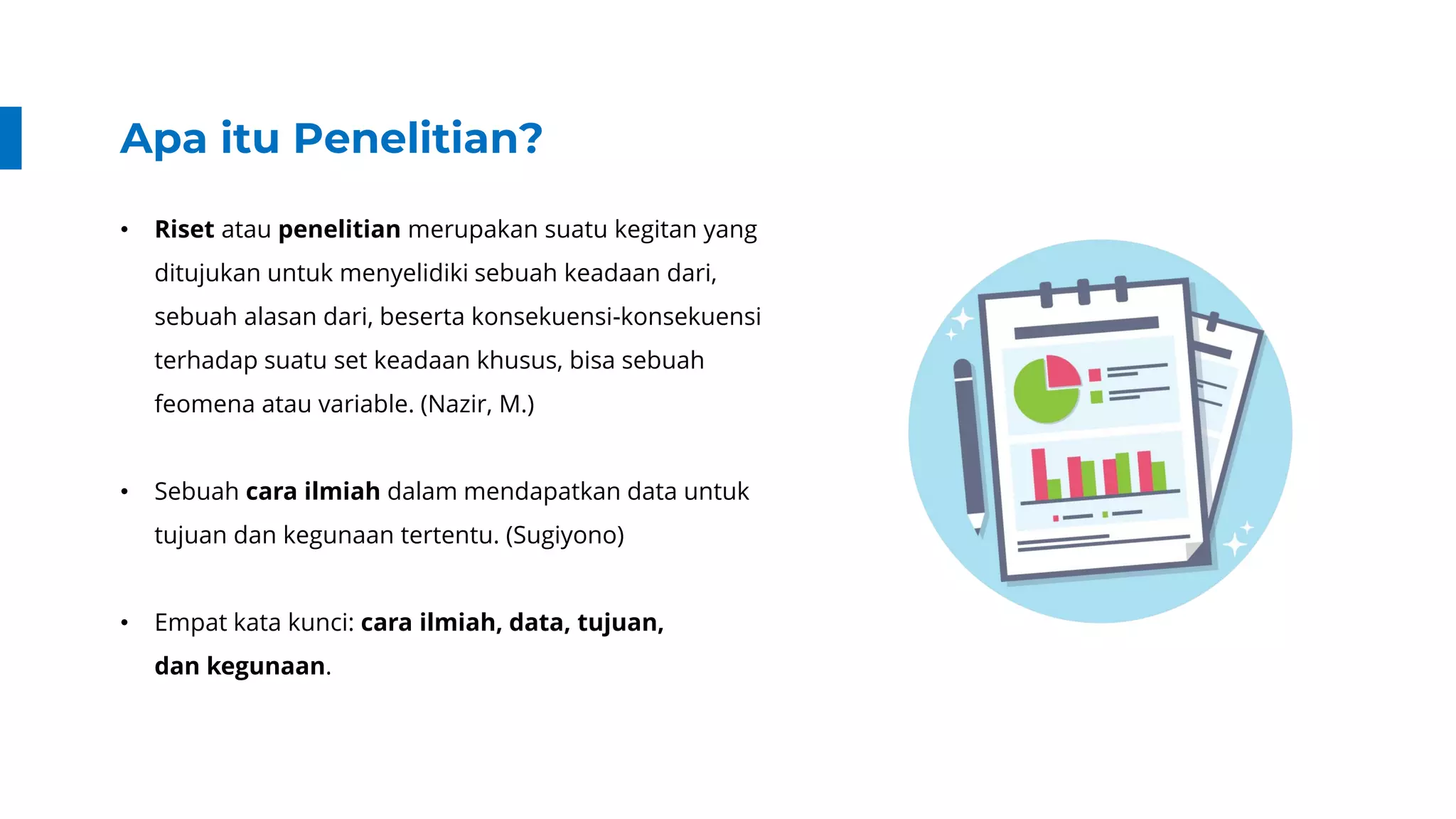 Apa itu Penelitian?

• Riset atau penelitian merupakan suatu kegitan yang ditujukan untuk menyelidiki sebuah keadaan dari, sebuah alasan dari, beserta konsekuensi-konsekuensi terhadap suatu set keadaan khusus, bisa sebuah feomena atau variable. (Nazir, M.)

• Sebuah cara ilmiah dalam mendapatkan data untuk tujuan dan kegunaan tertentu. (Sugiyono)

• Empat kata kunci: cara ilmiah, data, tujuan, dan kegunaan.